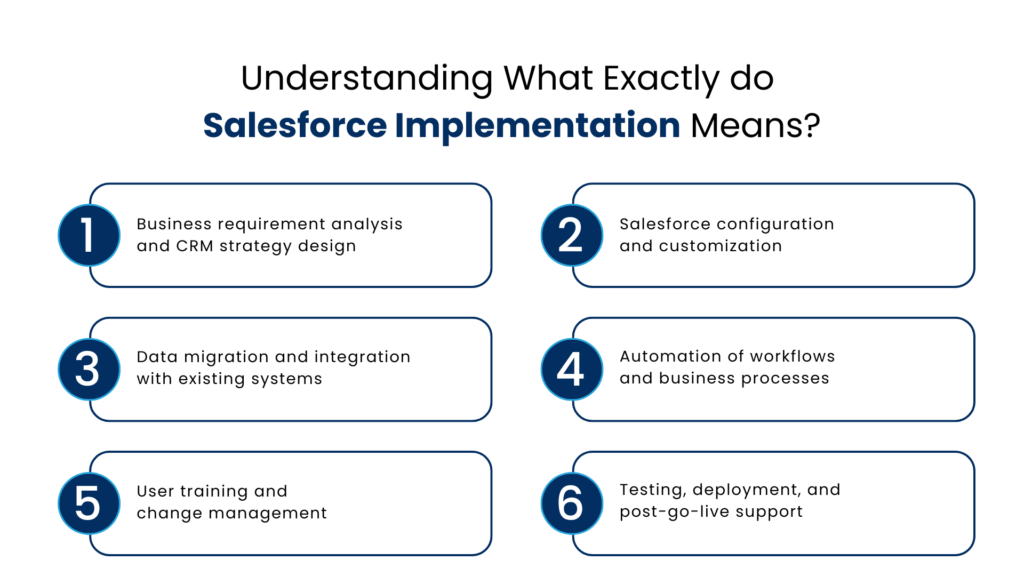 Understanding What Exactly do Salesforce Implementation Means?

1 Business requirement analysis and CRM strategy design

2 Salesforce configuration and customization

3 Data migration and integration with existing systems

4 Automation of workflows and business processes

5 User training and change management

6 Testing, deployment, and post-go-live support